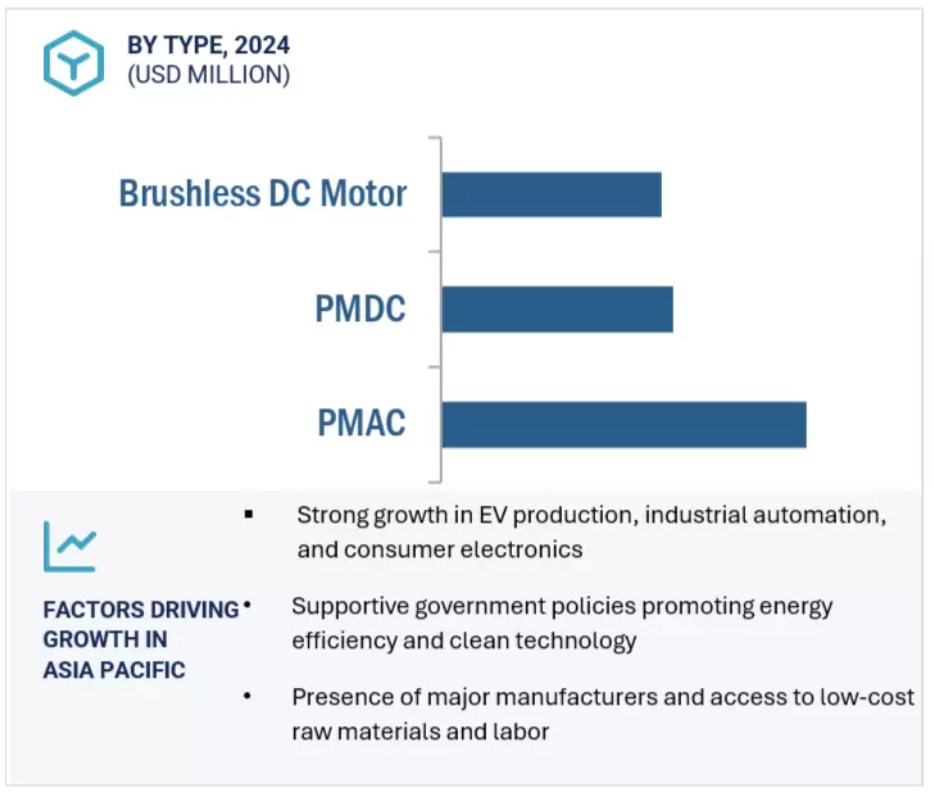 BY TYPE, 2024
(USD MILLION)

Brushless DC Motor

PMDC

PMAC

FACTORS DRIVING GROWTH IN ASIA PACIFIC

▪ Strong growth in EV production, industrial automation, and consumer electronics

• Supportive government policies promoting energy efficiency and clean technology

• Presence of major manufacturers and access to low-cost raw materials and labor